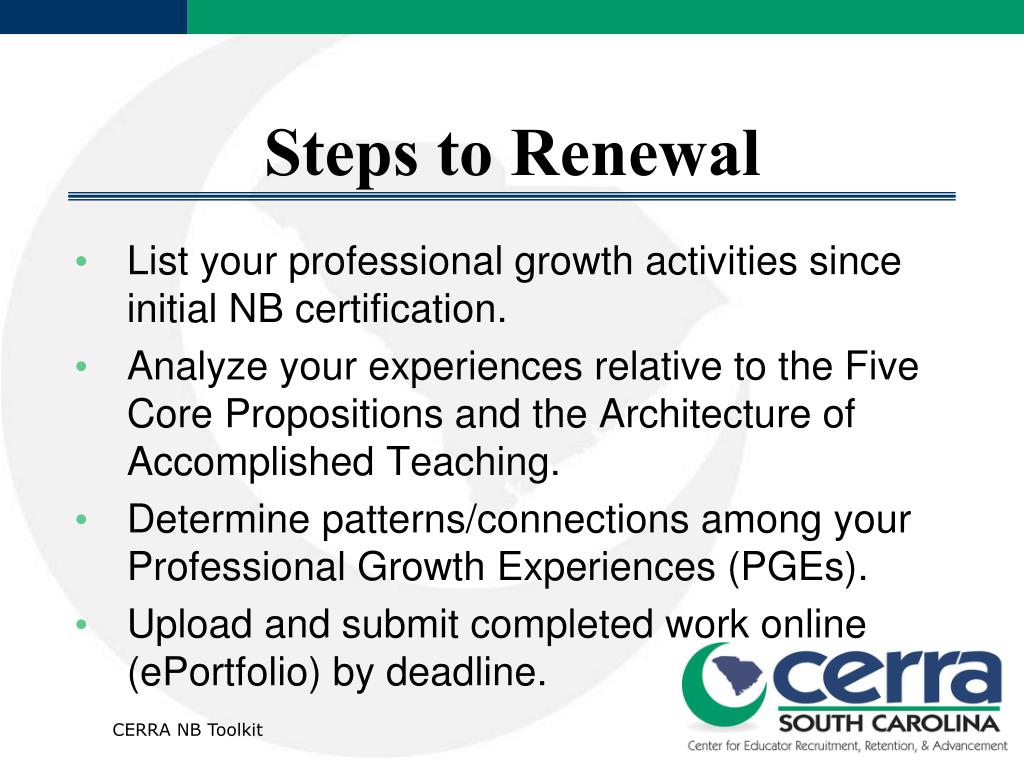 Steps to Renewal

• List your professional growth activities since initial NB certification.
• Analyze your experiences relative to the Five Core Propositions and the Architecture of Accomplished Teaching.
• Determine patterns/connections among your Professional Growth Experiences (PGEs).
• Upload and submit completed work online (ePortfolio) by deadline.

CERRA NB Toolkit

cerra
SOUTH CAROLINA
Center for Educator Recruitment, Retention, & Advancement